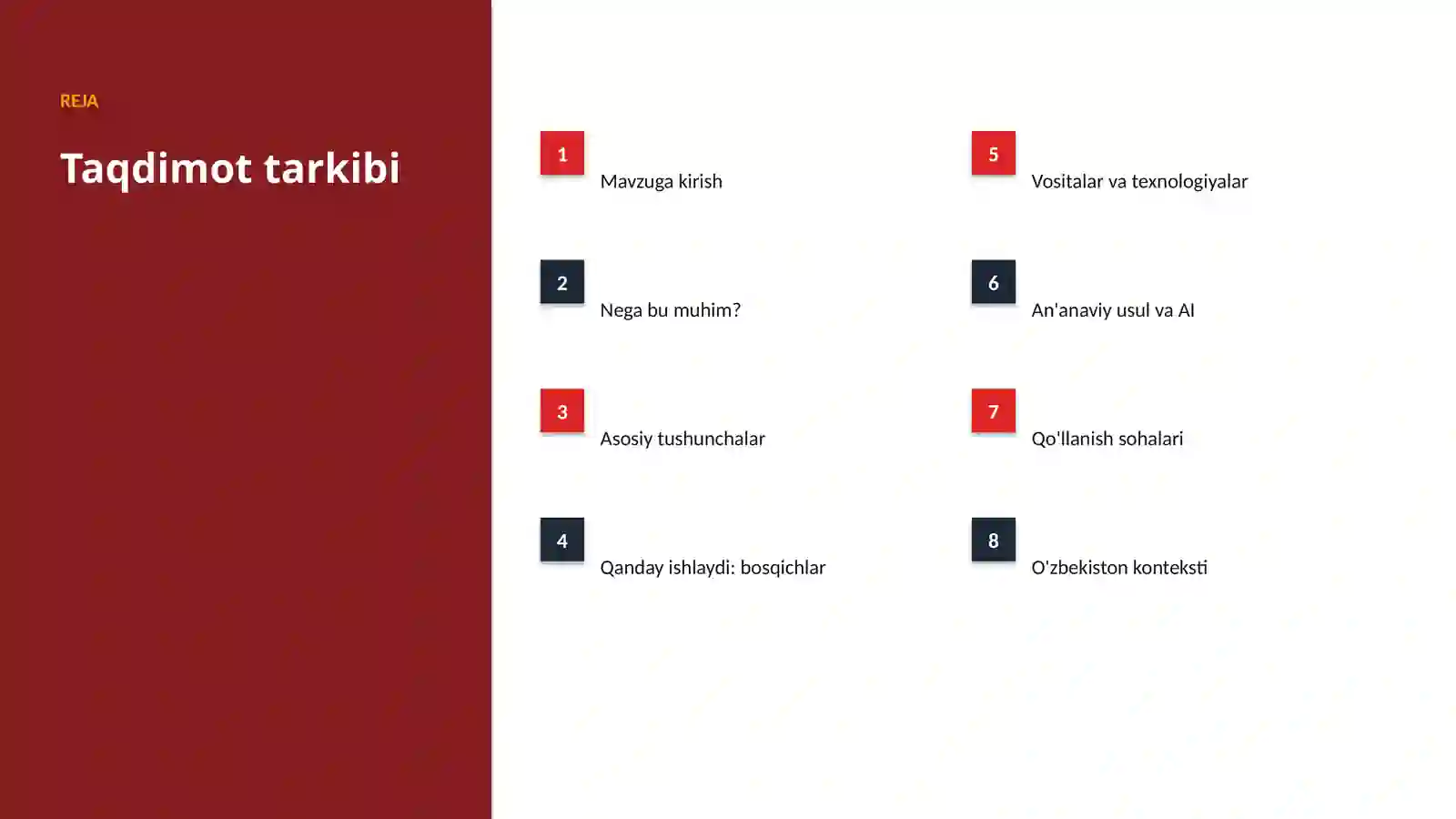 REJA

Taqdimot tarkibi

1
Mavzuga kirish

2
Nega bu muhim?

3
Asosiy tushunchalar

4
Qanday ishlaydi: bosqichlar

5
Vositalar va texnologiyalar

6
An'anaviy usul va AI

7
Qo'llanish sohalari

8
O'zbekiston konteksti